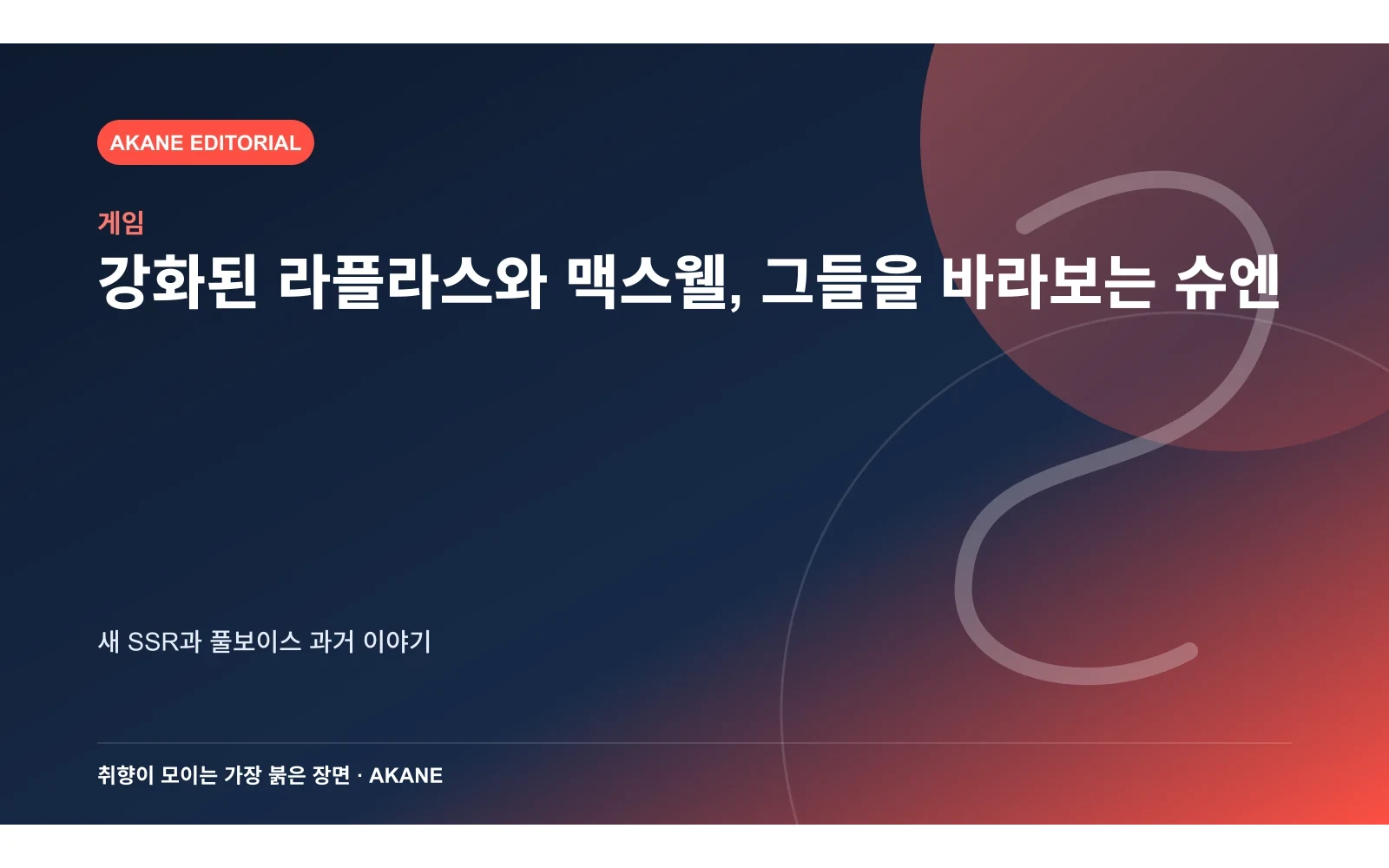 AKANE EDITORIAL

게임

강화된 라플라스와 맥스웰, 그들을 바라보는 슈엔

새 SSR과 풀보이스 과거 이야기

취향이 모이는 가장 붉은 장면 · AKANE